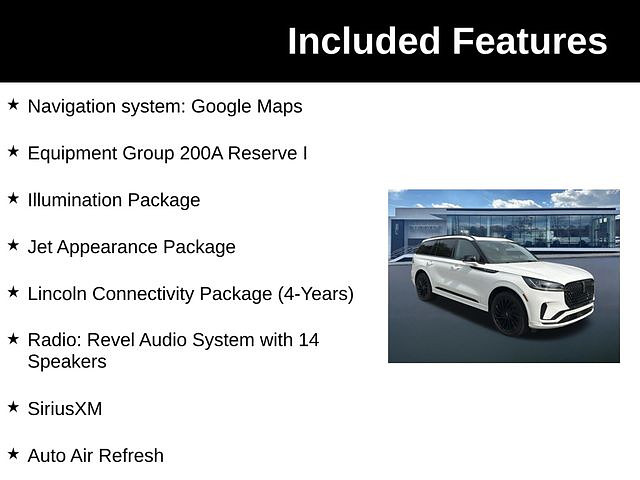 Included Features

★ Navigation system: Google Maps

★ Equipment Group 200A Reserve I

★ Illumination Package

★ Jet Appearance Package

★ Lincoln Connectivity Package (4-Years)

★ Radio: Revel Audio System with 14 Speakers

★ SiriusXM

★ Auto Air Refresh